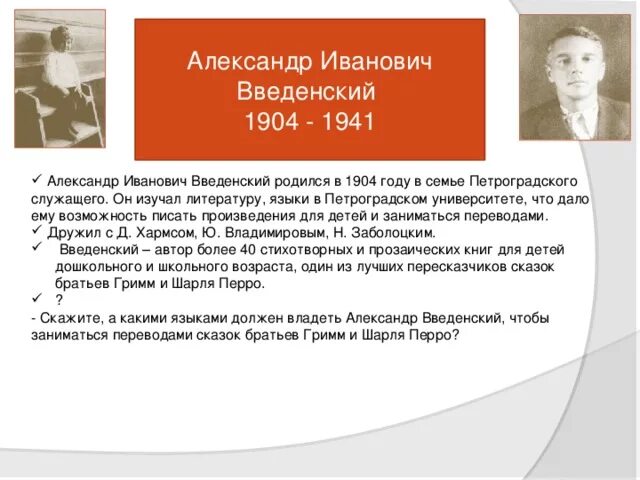 Александр Иванович Введенский
1904 - 1941

✓ Александр Иванович Введенский родился в 1904 году в семье Петроградского служащего. Он изучал литературу, языки в Петроградском университете, что дало ему возможность писать произведения для детей и заниматься переводами.
✓ Дружил с Д. Хармсом, Ю. Владимировым, Н. Заболоцким.
✓ Введенский – автор более 40 стихотворных и прозаических книг для детей дошкольного и школьного возраста, один из лучших пересказчиков сказок братьев Гримм и Шарля Перро.
✓ ?
- Скажите, а какими языками должен владеть Александр Введенский, чтобы заниматься переводами сказок братьев Гримм и Шарля Перро?